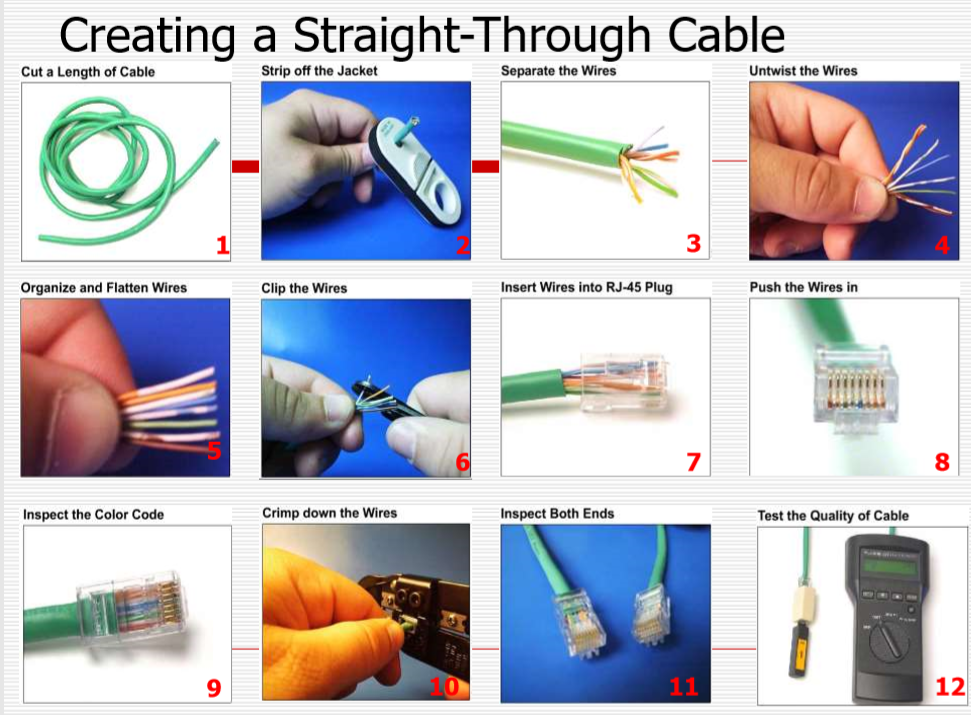 Creating a Straight-Through Cable

Cut a Length of Cable
1

Strip off the Jacket
2

Separate the Wires
3

Untwist the Wires
4

Organize and Flatten Wires
5

Clip the Wires
6

Insert Wires into RJ-45 Plug
7

Push the Wires in
8

Inspect the Color Code
9

Crimp down the Wires
10

Inspect Both Ends
11

Test the Quality of Cable
12